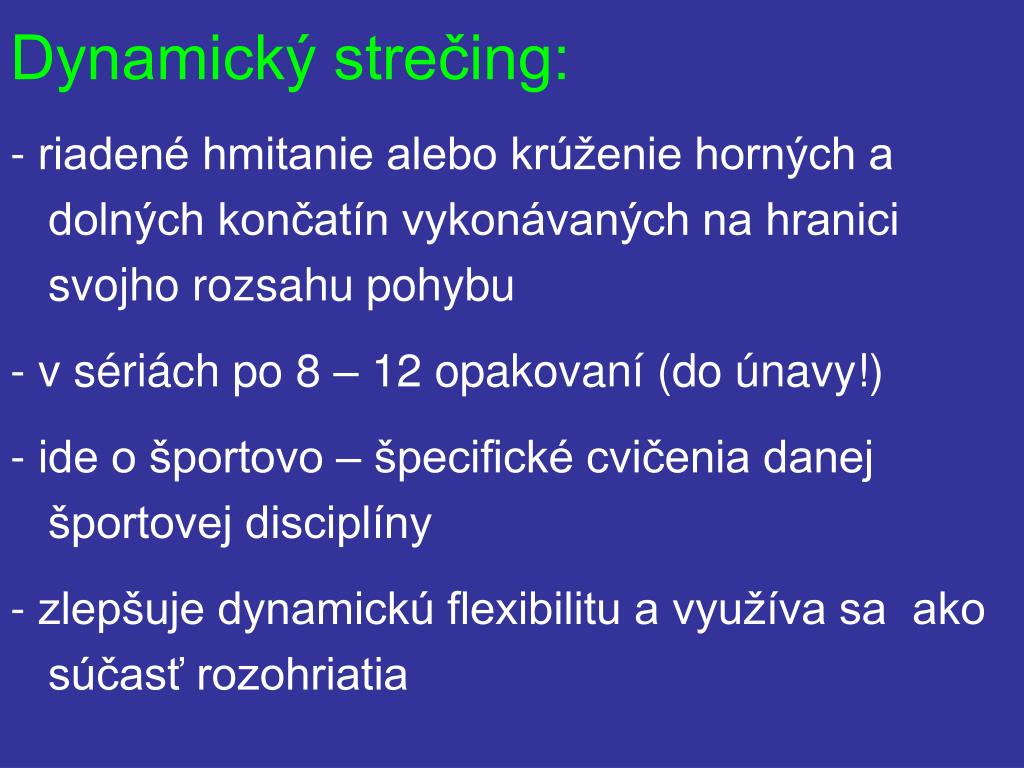 Dynamický strečing:

- riadené hmitanie alebo krúženie horných a dolných končatín vykonávaných na hranici svojho rozsahu pohybu

- v sériách po 8 – 12 opakovaní (do únavy!)

- ide o športovo – špecifické cvičenia danej športovej disciplíny

- zlepšuje dynamickú flexibilitu a využíva sa  ako súčasť rozohriatia